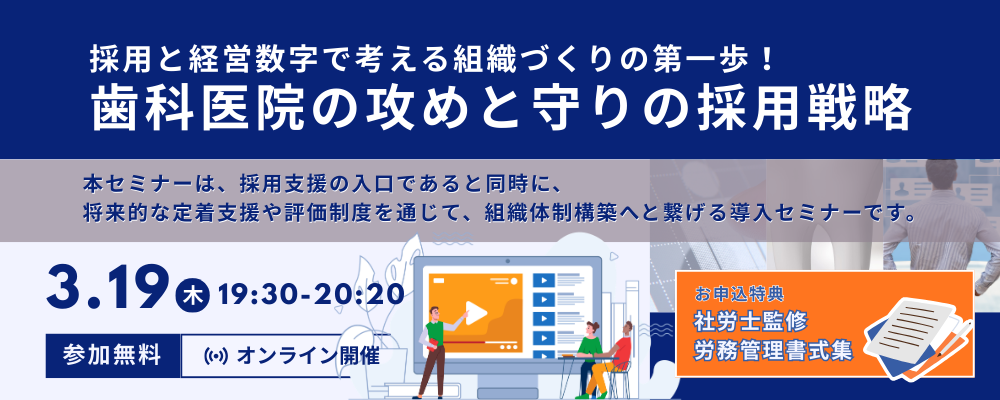 採用と経営数字で考える組織づくりの第一歩！
歯科医院の攻めと守りの採用戦略

本セミナーは、採用支援の入口であると同時に、
将来的な定着支援や評価制度を通じて、組織体制構築へと繋げる導入セミナーです。

3.19 木 19:30-20:20

参加無料

オンライン開催

お申込特典
社労士監修
労務管理書式集